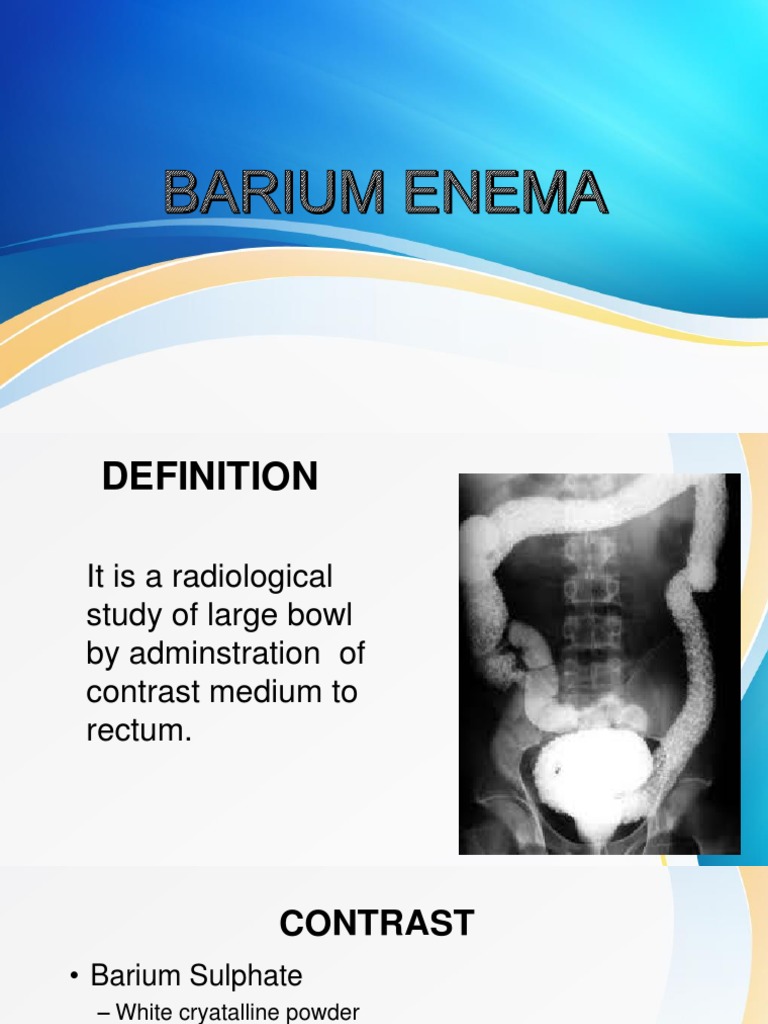 BARIUM ENEMA

DEFINITION

It is a radiological study of large bowl by adminstration of contrast medium to rectum.

CONTRAST

• Barium Sulphate

– White cryatalline powder